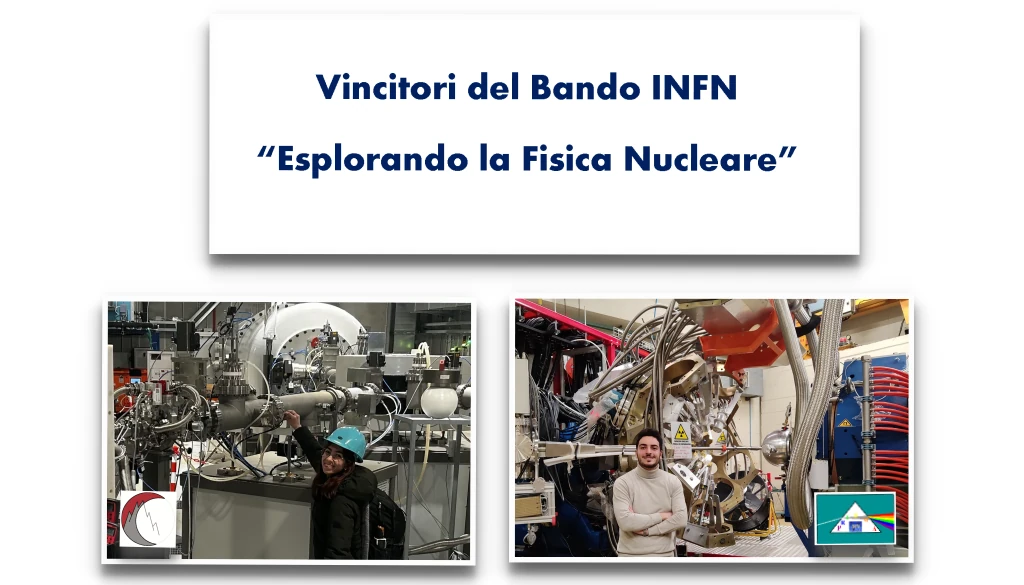 Vincitori del Bando INFN

“Esplorando la Fisica Nucleare”